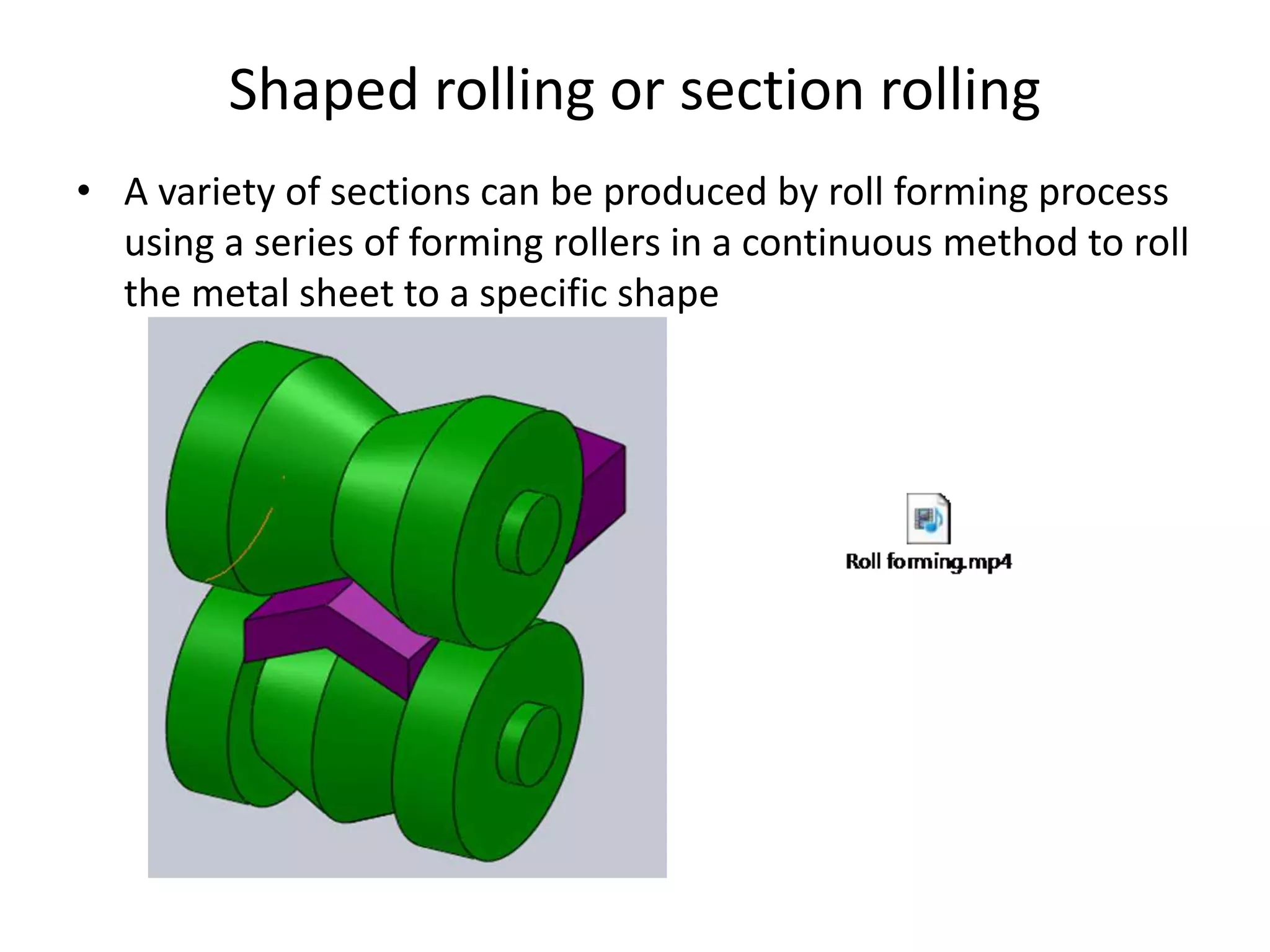 Shaped rolling or section rolling

• A variety of sections can be produced by roll forming process using a series of forming rollers in a continuous method to roll the metal sheet to a specific shape

Roll forming.mp4